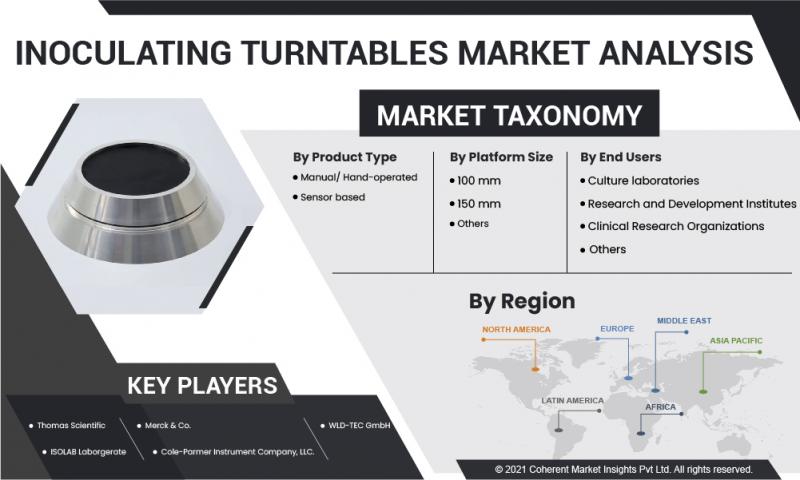 INOCULATING TURNTABLES MARKET ANALYSIS

MARKET TAXONOMY

By Product Type
• Manual/ Hand-operated
• Sensor based

By Platform Size
• 100 mm
• 150 mm
• Others

By End Users
• Culture laboratories
• Research and Development Institutes
• Clinical Research Organizations
• Others

By Region

NORTH AMERICA
EUROPE
MIDDLE EAST
ASIA PACIFIC
LATIN AMERICA
AFRICA

KEY PLAYERS

• Thomas Scientific
• Merck & Co.
• WLD-TEC GmbH
• ISOLAB Laborgerate
• Cole-Parmer Instrument Company, LLC.

© 2021 Coherent Market Insights Pvt Ltd. All rights reserved.